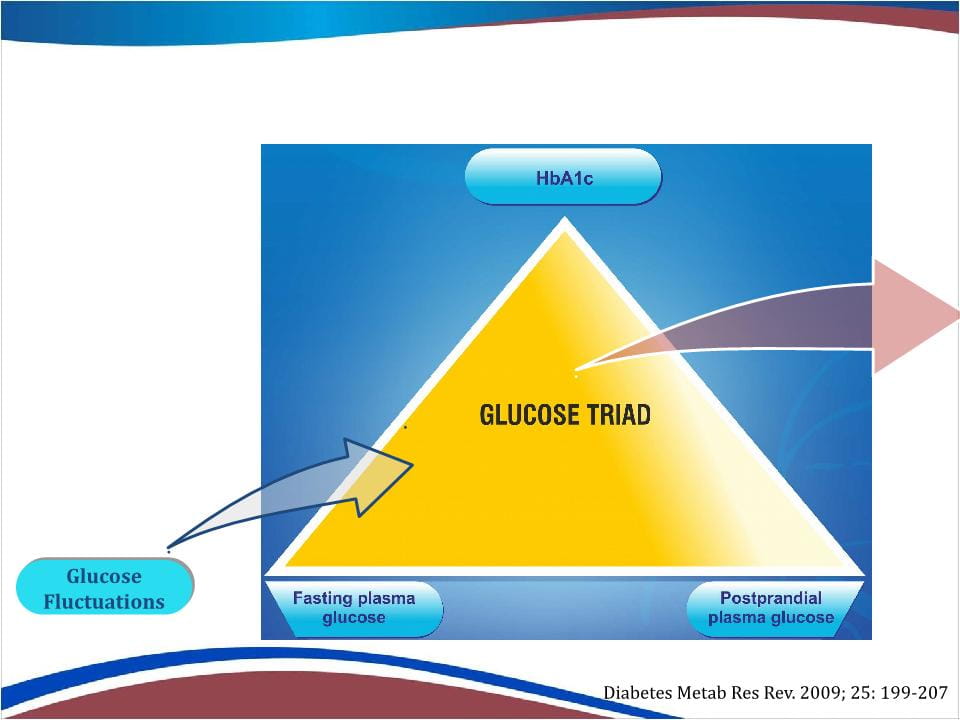 HbA1c

GLUCOSE TRIAD

Glucose Fluctuations

Fasting plasma glucose

Postprandial plasma glucose

Diabetes Metab Res Rev. 2009; 25: 199-207